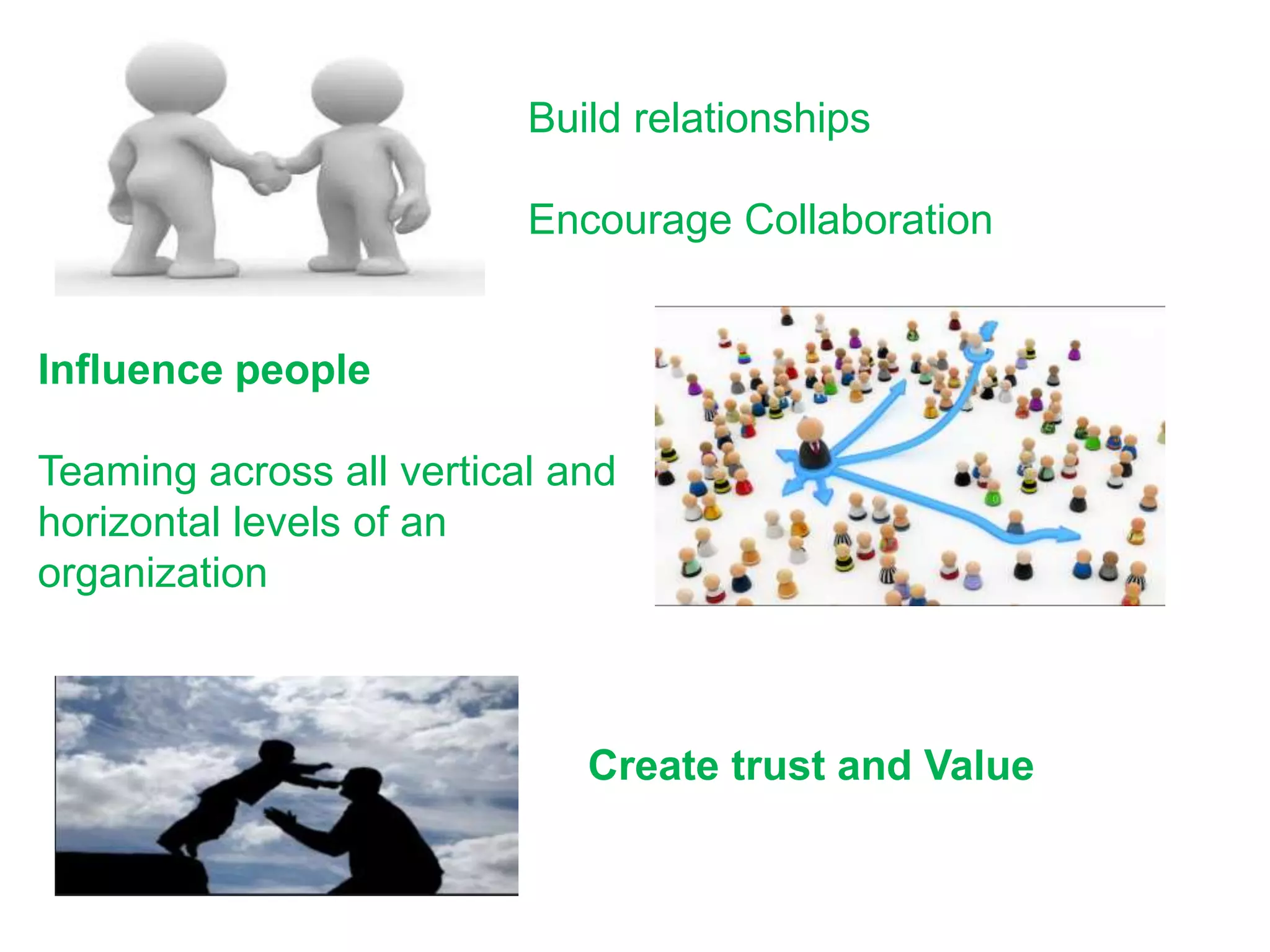 Build relationships

Encourage Collaboration

Influence people

Teaming across all vertical and horizontal levels of an organization

Create trust and Value